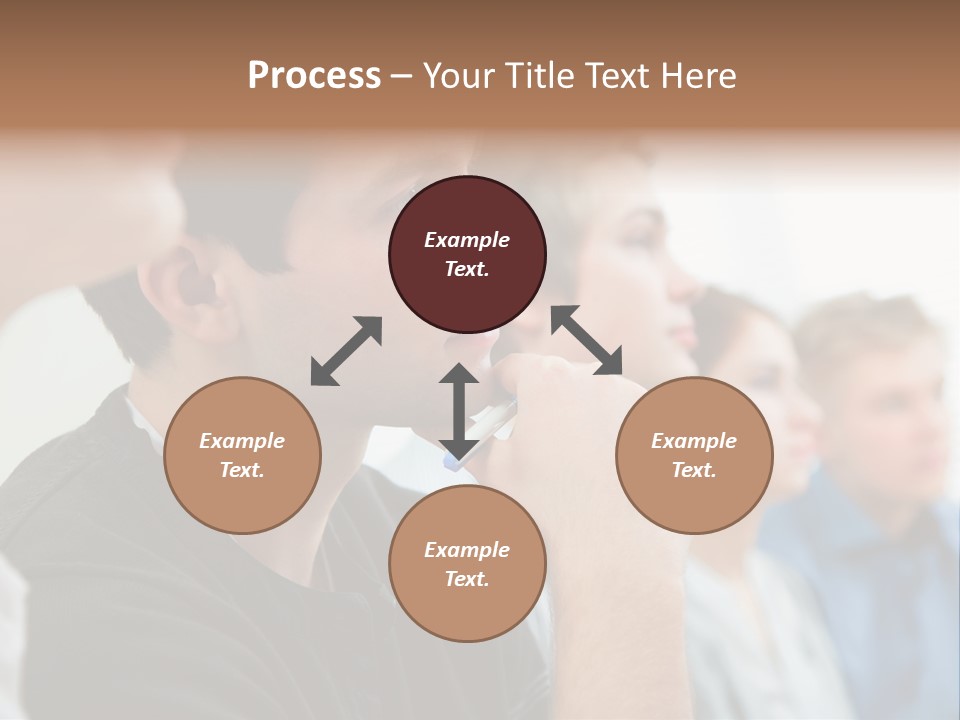 Process – Your Title Text Here

Example Text.

Example Text.

Example Text.

Example Text.